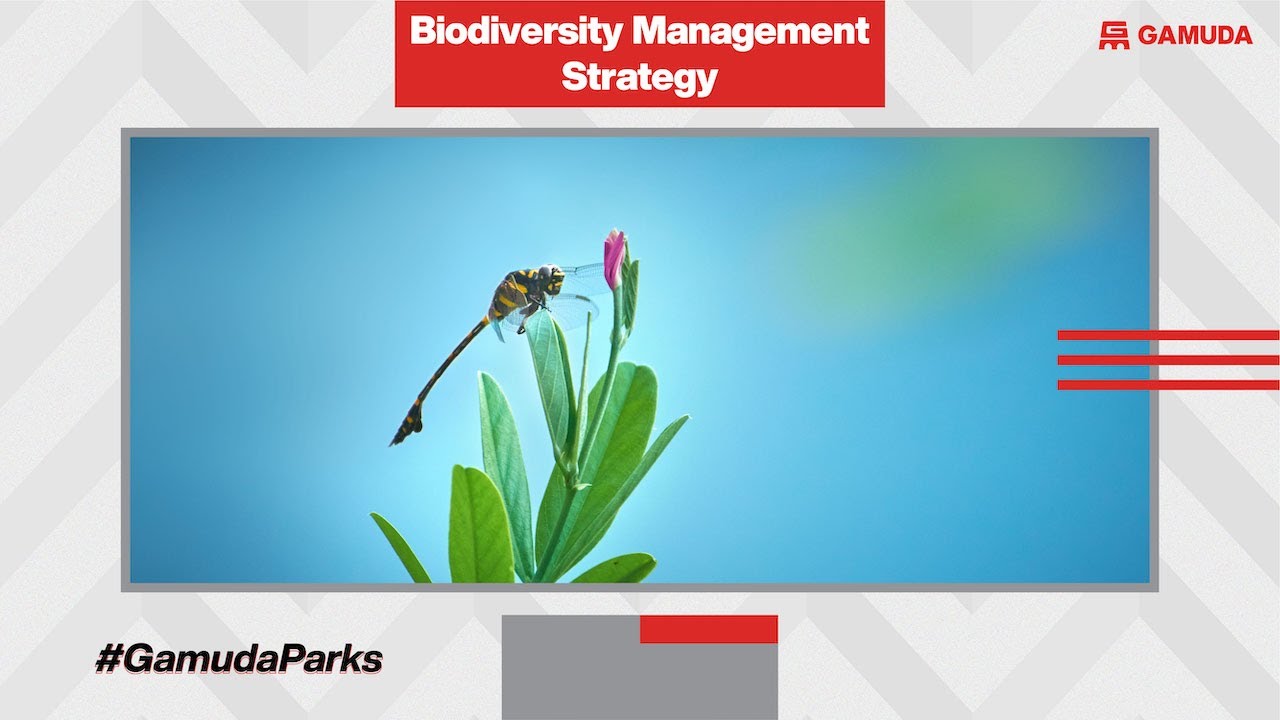 Biodiversity Management Strategy

GAMUDA

#GamudaParks